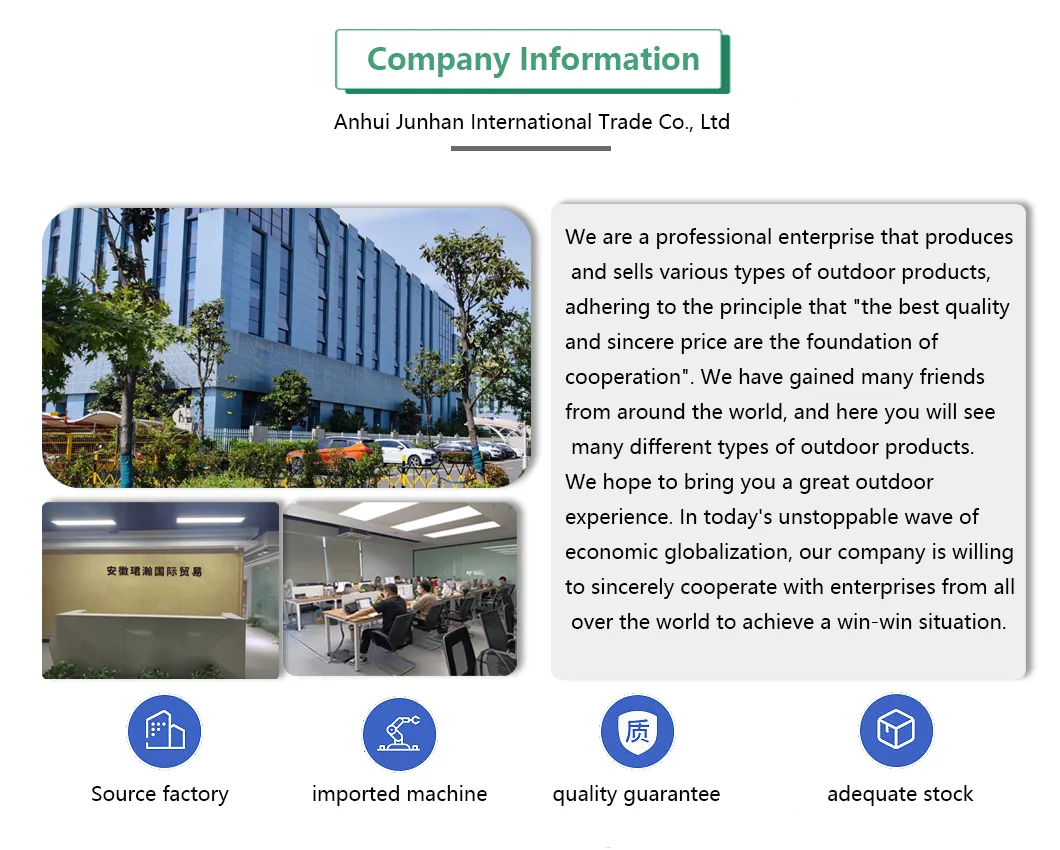 Company Information

Anhui Junhan International Trade Co., Ltd

安徽珺瀚国际贸易

We are a professional enterprise that produces and sells various types of outdoor products, adhering to the principle that "the best quality and sincere price are the foundation of cooperation". We have gained many friends from around the world, and here you will see many different types of outdoor products. We hope to bring you a great outdoor experience. In today's unstoppable wave of economic globalization, our company is willing to sincerely cooperate with enterprises from all over the world to achieve a win-win situation.

质

Source factory

imported machine

quality guarantee

adequate stock